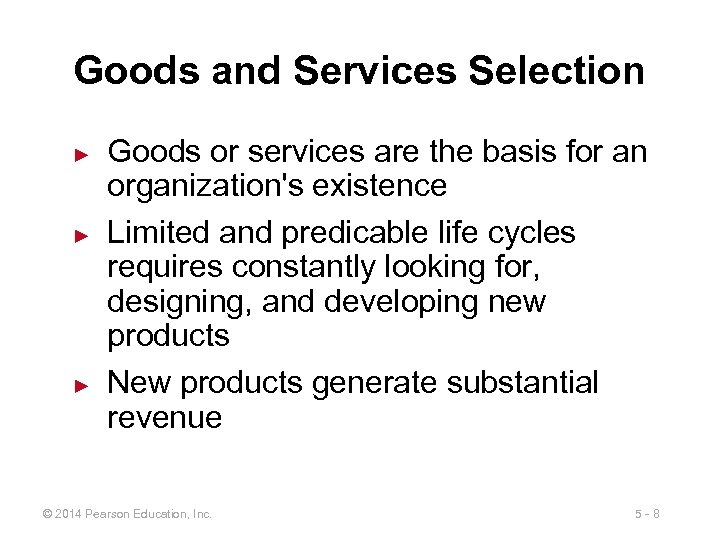 Goods and Services Selection

► Goods or services are the basis for an organization's existence

► Limited and predicable life cycles requires constantly looking for, designing, and developing new products

► New products generate substantial revenue

© 2014 Pearson Education, Inc.

5 - 8